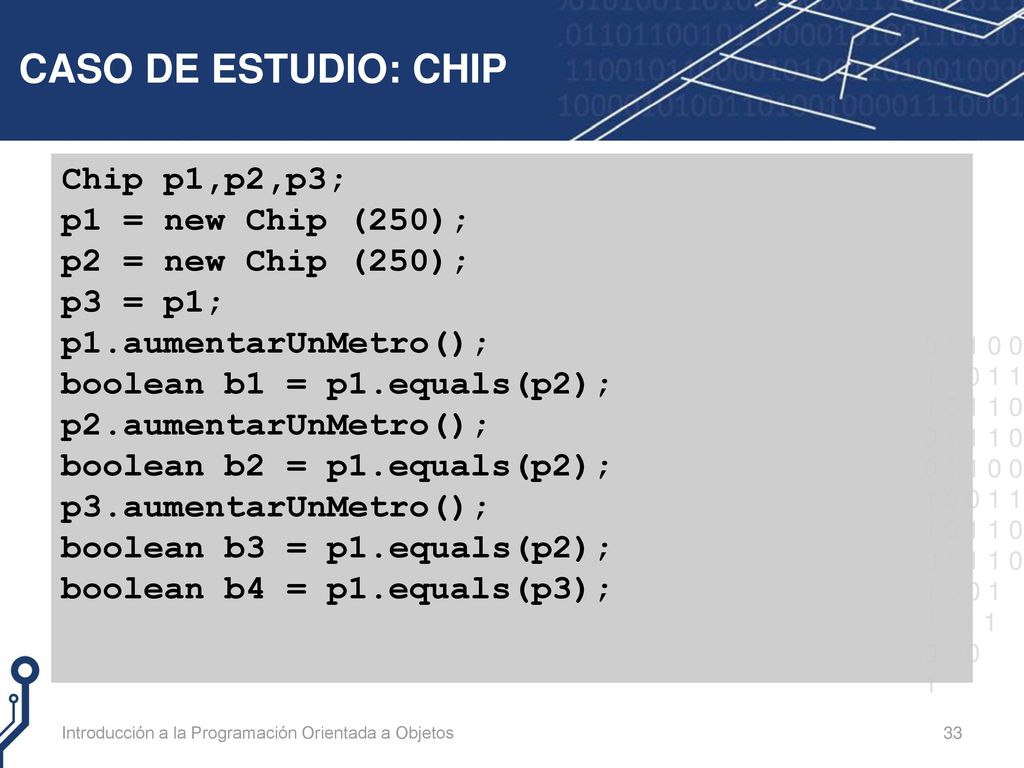 CASO DE ESTUDIO: CHIP

Chip p1,p2,p3;
p1 = new Chip (250);
p2 = new Chip (250);
p3 = p1;
p1.aumentarUnMetro();
boolean b1 = p1.equals(p2);
p2.aumentarUnMetro();
boolean b2 = p1.equals(p2);
p3.aumentarUnMetro();
boolean b3 = p1.equals(p2);
boolean b4 = p1.equals(p3);

Introducción a la Programación Orientada a Objetos 33